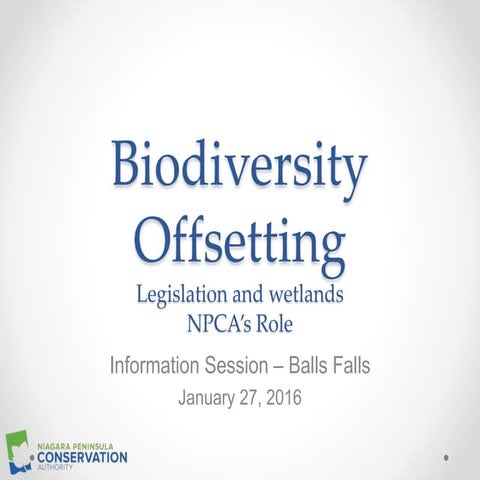 Biodiversity Offsetting

Legislation and wetlands
NPCA's Role

Information Session – Balls Falls

January 27, 2016

NIAGARA PENINSULA
CONSERVATION
AUTHORITY